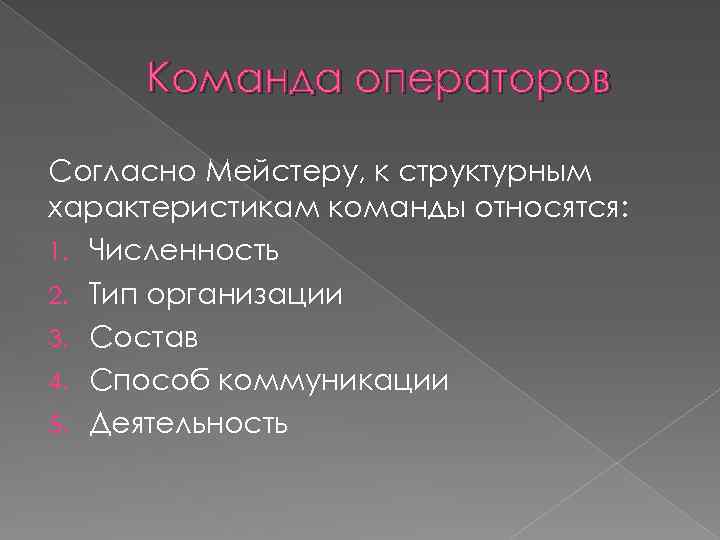 Команда операторов

Согласно Мейстеру, к структурным характеристикам команды относятся:

1. Численность
2. Тип организации
3. Состав
4. Способ коммуникации
5. Деятельность